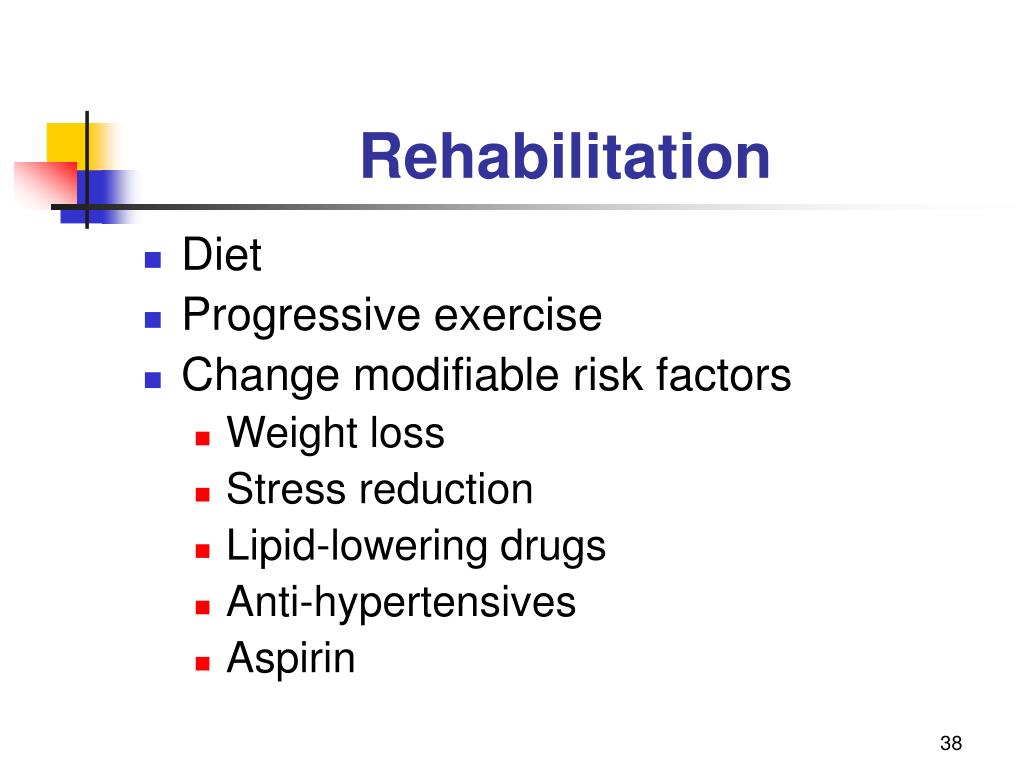 Rehabilitation

- Diet
- Progressive exercise
- Change modifiable risk factors
  - Weight loss
  - Stress reduction
  - Lipid-lowering drugs
  - Anti-hypertensives
  - Aspirin

38